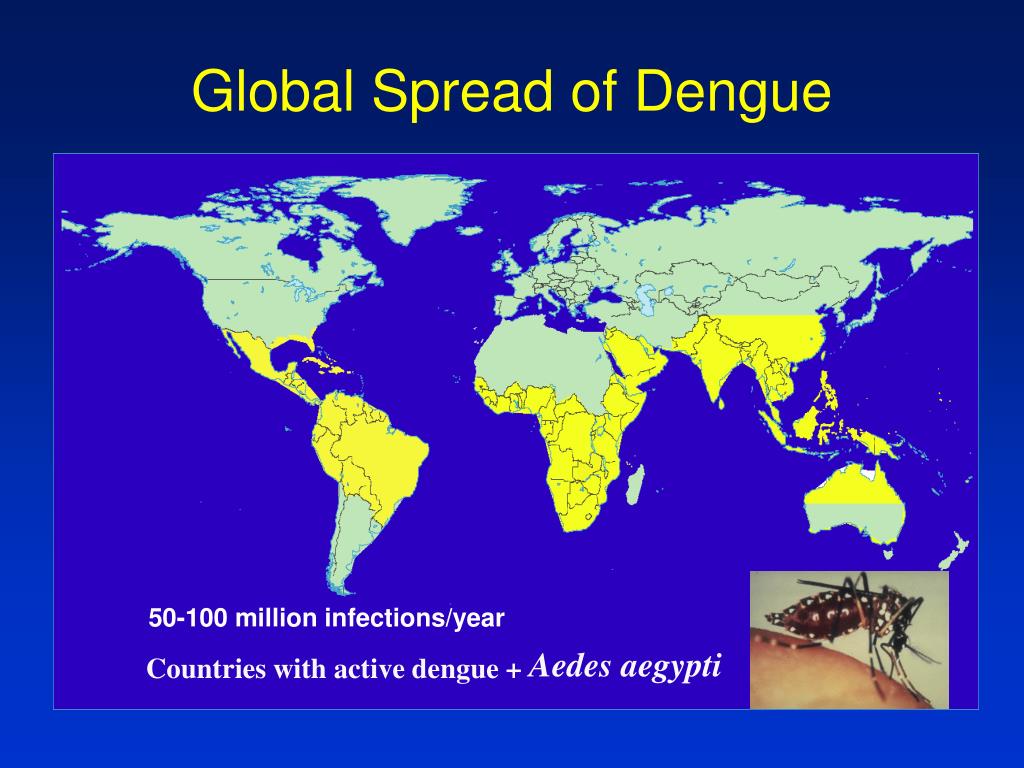 Global Spread of Dengue

50-100 million infections/year

Countries with active dengue + Aedes aegypti